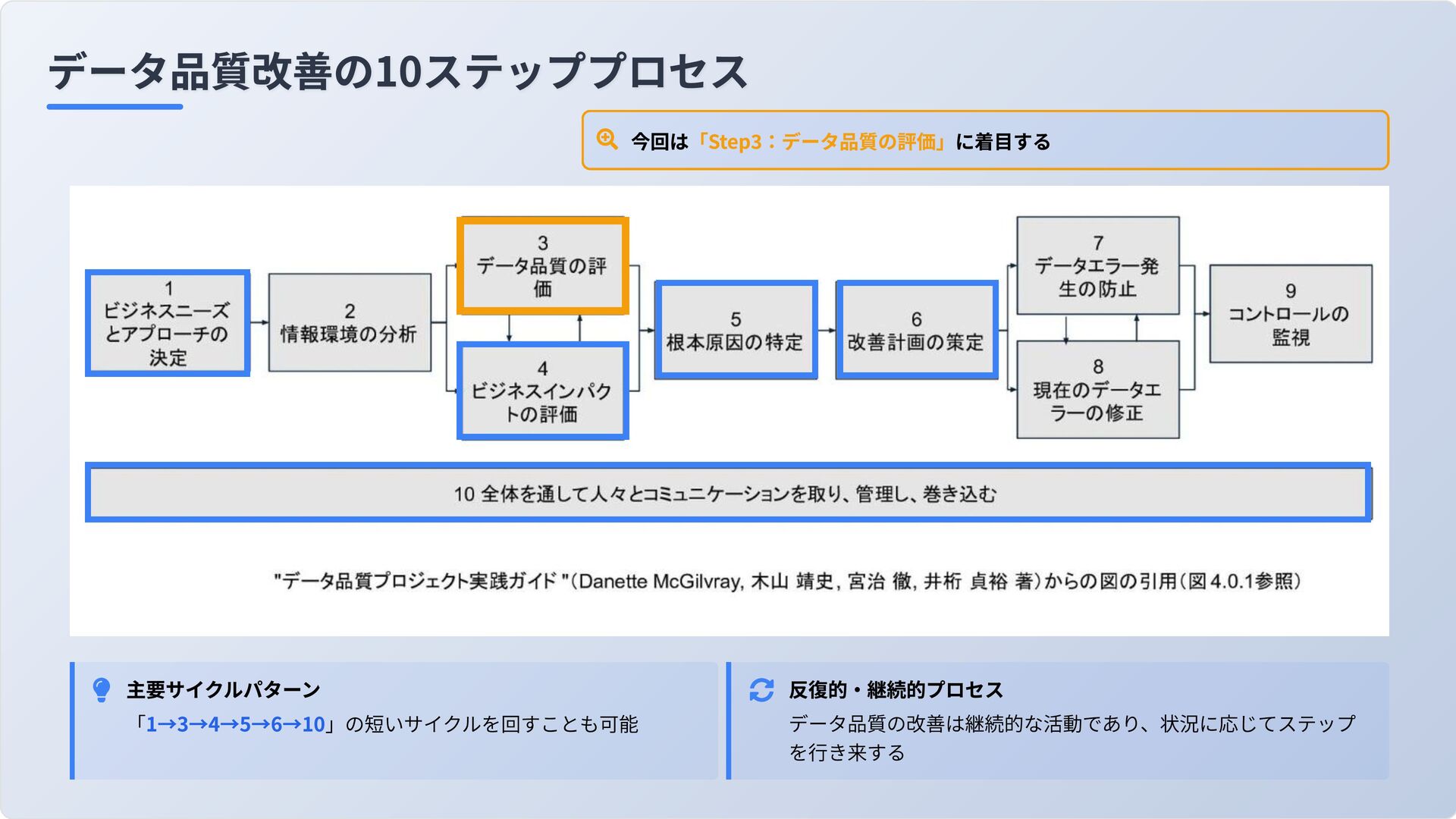 データ品質改善の10ステッププロセス

今回は「Step3：データ品質の評価」に着目する

1
ビジネスニーズとアプローチの決定

2
情報環境の分析

3
データ品質の評価

4
ビジネスインパクトの評価

5
根本原因の特定

6
改善計画の策定

7
データエラー発生の防止

8
現在のデータエラーの修正

9
コントロールの監視

10 全体を通して人々とコミュニケーションを取り、管理し、巻き込む

"データ品質プロジェクト実践ガイド "(Danette McGilvray, 木山 靖史, 宮治 徹, 井桁 貞裕 著)からの図の引用(図4.0.1参照)

主要サイクルパターン
「1→3→4→5→6→10」の短いサイクルを回すことも可能

反復的・継続的プロセス
データ品質の改善は継続的な活動であり、状況に応じてステップを行き来する